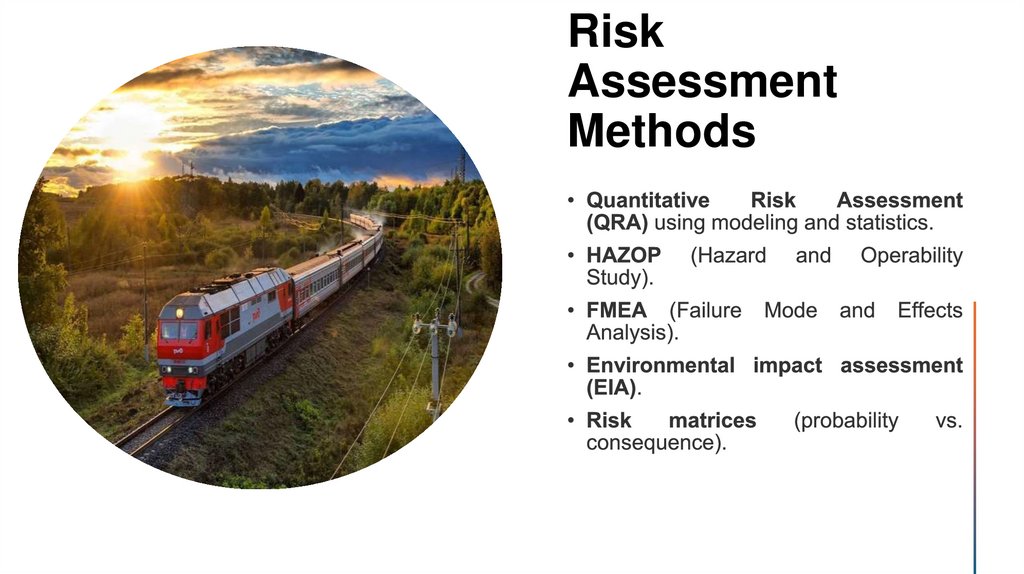 Risk Assessment Methods

• Quantitative Risk Assessment (QRA) using modeling and statistics.
• HAZOP (Hazard and Operability Study).
• FMEA (Failure Mode and Effects Analysis).
• Environmental impact assessment (EIA).
• Risk matrices (probability vs. consequence).